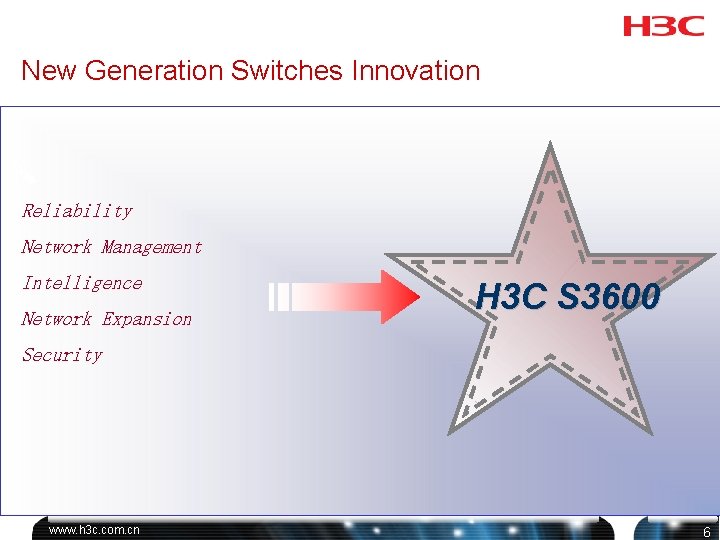 H3C

New Generation Switches Innovation

Reliability

Network Management

Intelligence

Network Expansion

Security

H3C S3600

www.h3c.com.cn

6